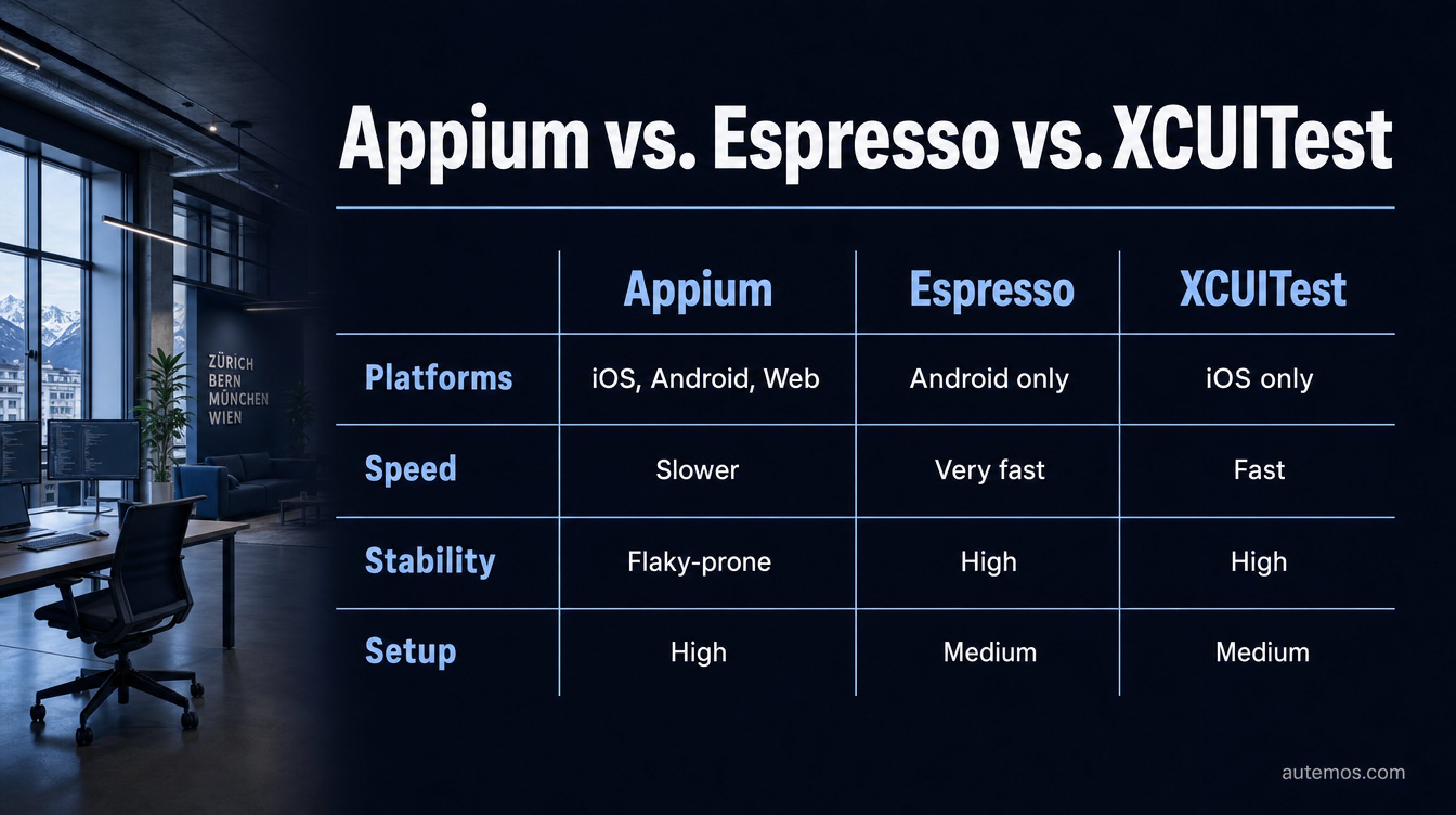 ZÜRICH
BERN
MÜNCHEN
WIEN

Appium vs. Espresso vs. XCUITest

| | Appium | Espresso | XCUITest |
|---|---|---|---|
| Platforms | iOS, Android, Web | Android only | iOS only |
| Speed | Slower | Very fast | Fast |
| Stability | Flaky-prone | High | High |
| Setup | High | Medium | Medium |

autemos.com